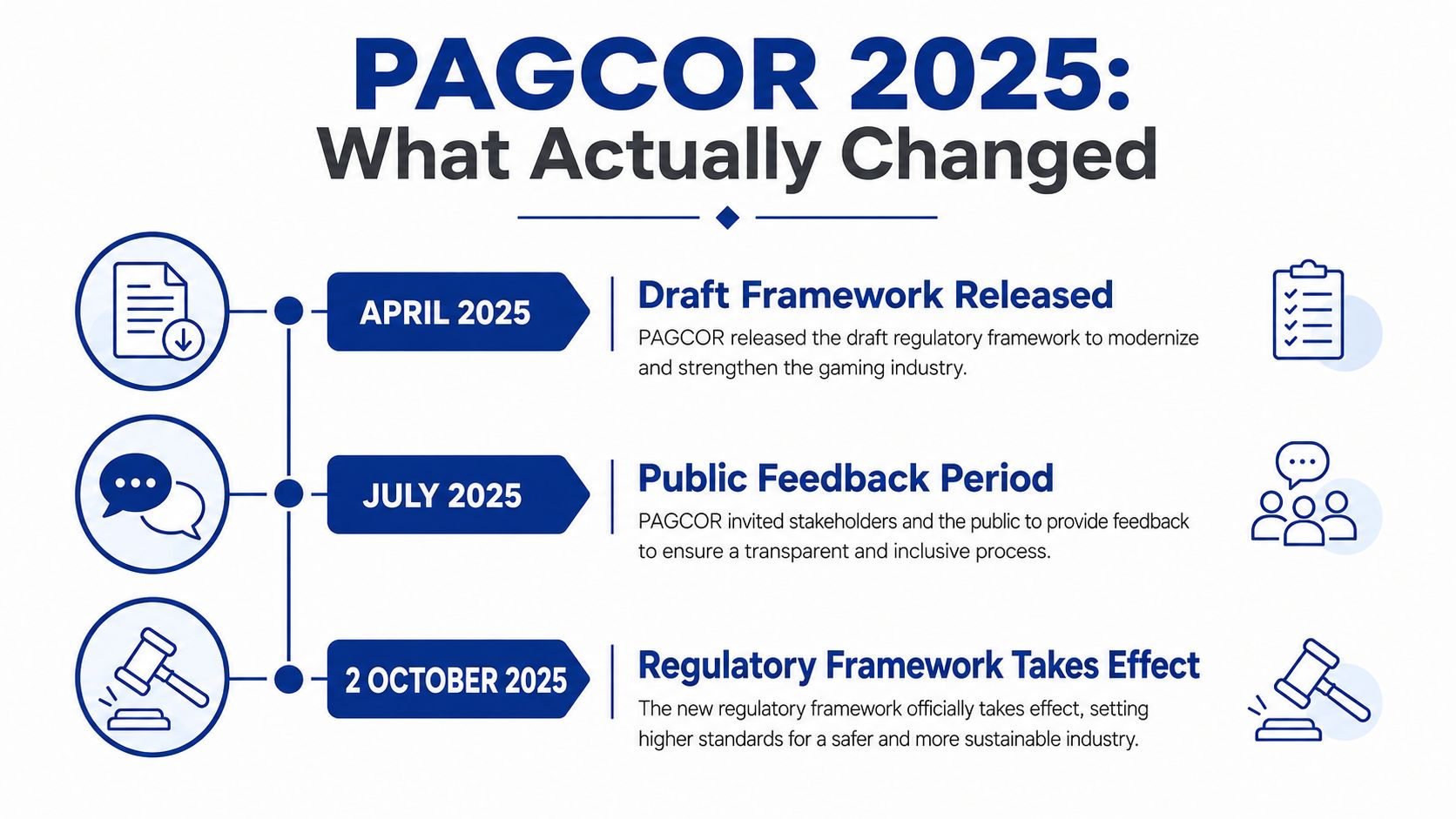 PAGCOR 2025:
What Actually Changed

APRIL 2025

Draft Framework Released

PAGCOR released the draft regulatory framework to modernize and strengthen the gaming industry.

JULY 2025

Public Feedback Period

PAGCOR invited stakeholders and the public to provide feedback to ensure a transparent and inclusive process.

2 OCTOBER 2025

Regulatory Framework Takes Effect

The new regulatory framework officially takes effect, setting higher standards for a safer and more sustainable industry.